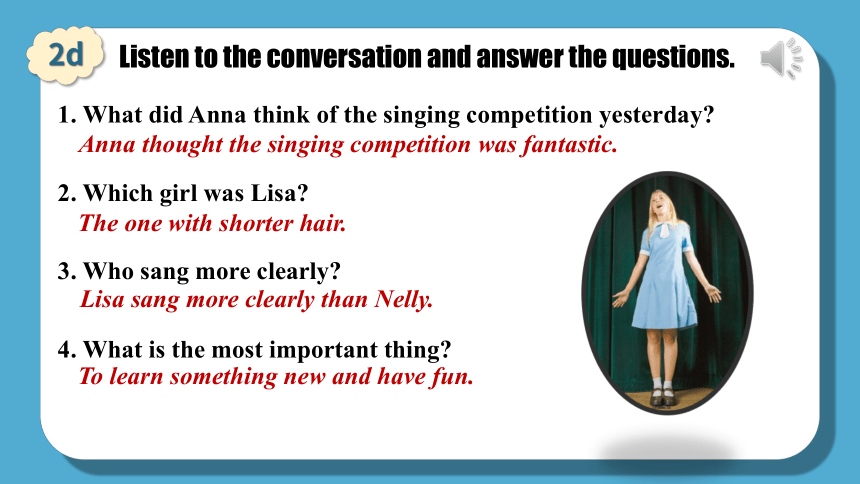 2d Listen to the conversation and answer the questions.

1. What did Anna think of the singing competition yesterday?
Anna thought the singing competition was fantastic.

2. Which girl was Lisa?
The one with shorter hair.

3. Who sang more clearly?
Lisa sang more clearly than Nelly.

4. What is the most important thing?
To learn something new and have fun.